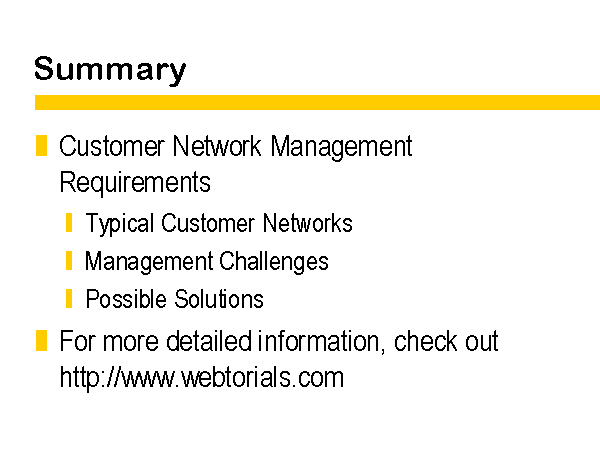 Summary

Customer Network Management Requirements

Typical Customer Networks

Management Challenges

Possible Solutions

For more detailed information, check out http://www.webtorials.com